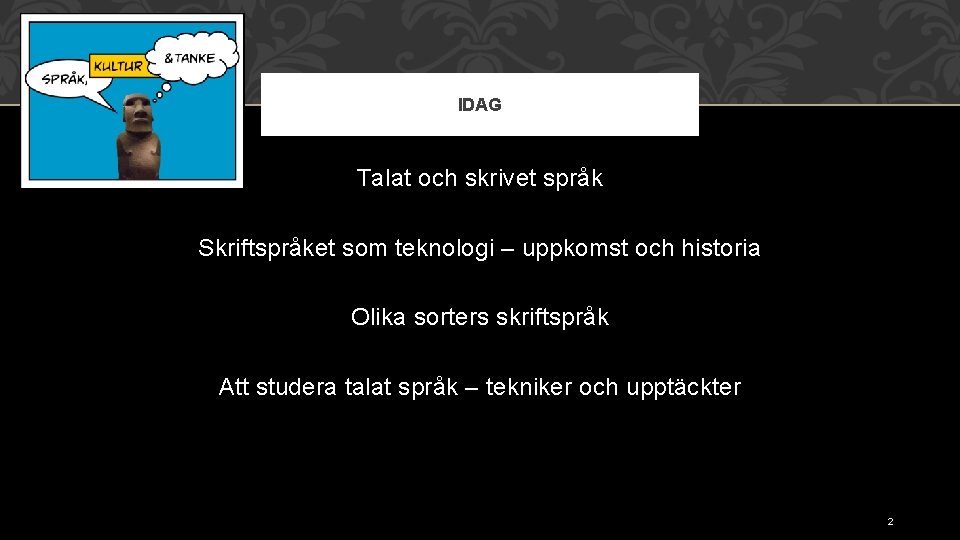 SPRÅK, KULTUR &TANKE

IDAG

Talat och skrivet språk

Skriftspråket som teknologi – uppkomst och historia

Olika sorters skriftspråk

Att studera talat språk – tekniker och upptäckter

2